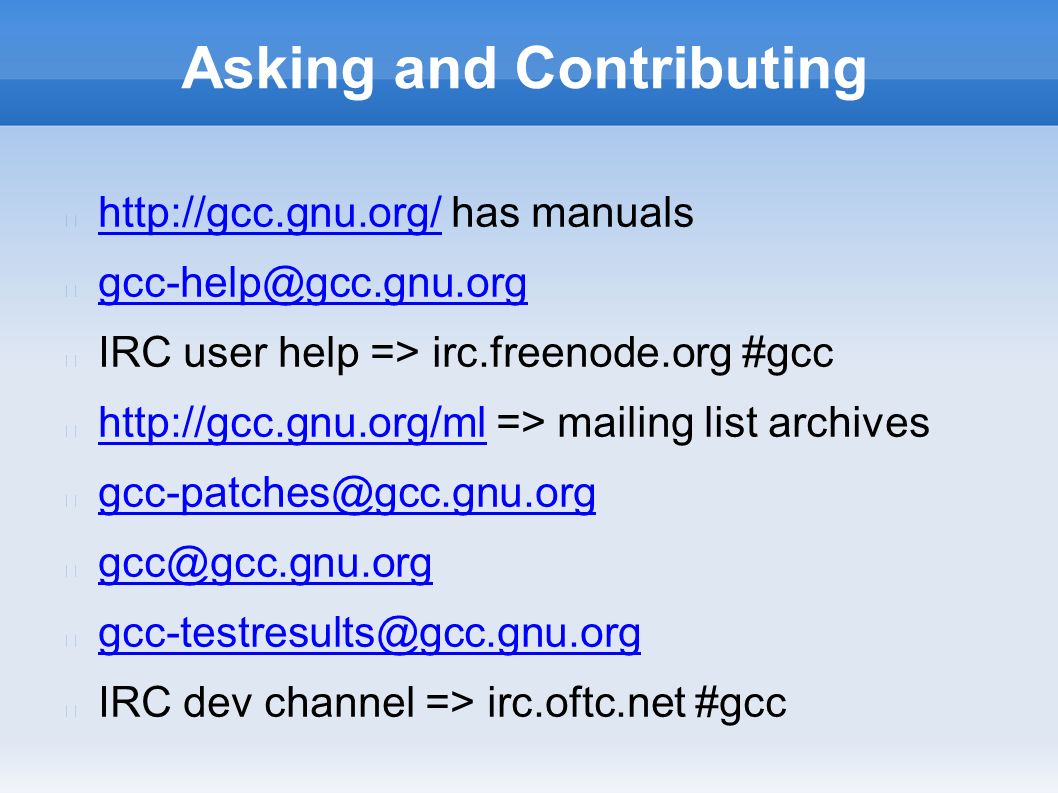 Asking and Contributing

http://gcc.gnu.org/ has manuals

gcc-help@gcc.gnu.org

IRC user help => irc.freenode.org #gcc

http://gcc.gnu.org/ml => mailing list archives

gcc-patches@gcc.gnu.org

gcc@gcc.gnu.org

gcc-testresults@gcc.gnu.org

IRC dev channel => irc.oftc.net #gcc